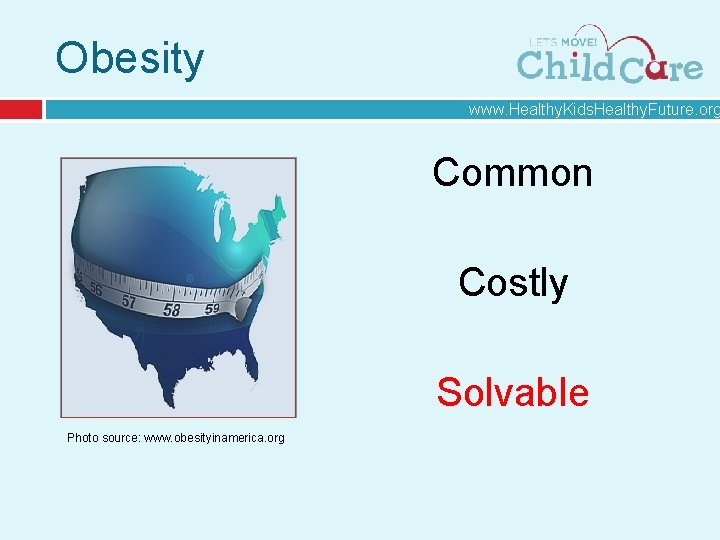 Obesity

LET'S MOVE! Child Care

www.HealthyKidsHealthyFuture.org

56 57 58 59

Photo source: www.obesityinamerica.org

Common

Costly

Solvable